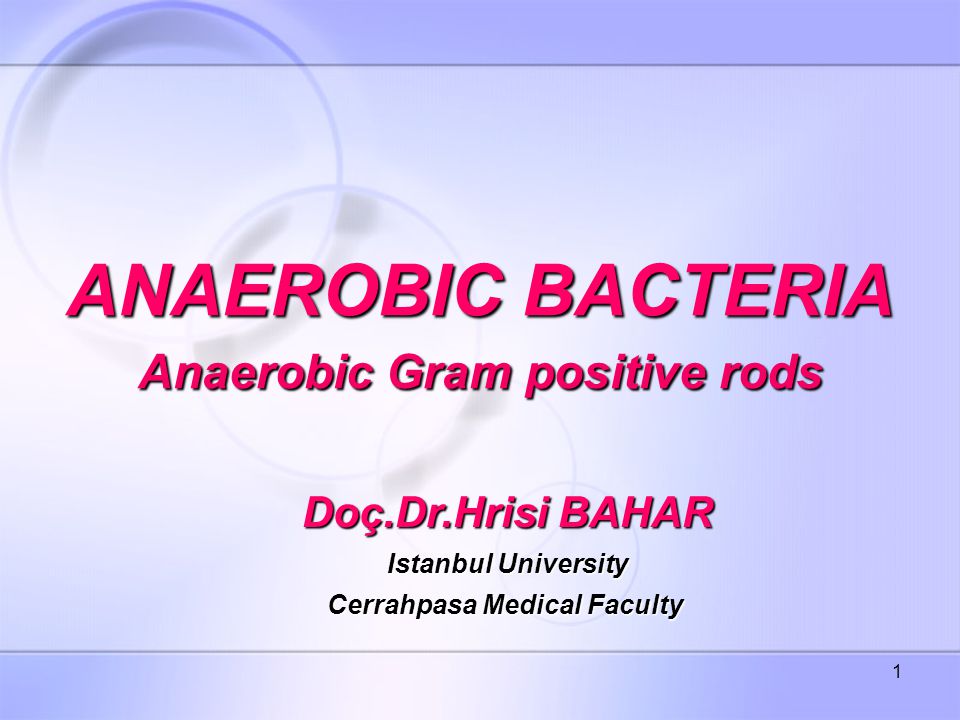 ANAEROBIC BACTERIA
Anaerobic Gram positive rods

Doç.Dr.Hrisi BAHAR
Istanbul University
Cerrahpasa Medical Faculty

1